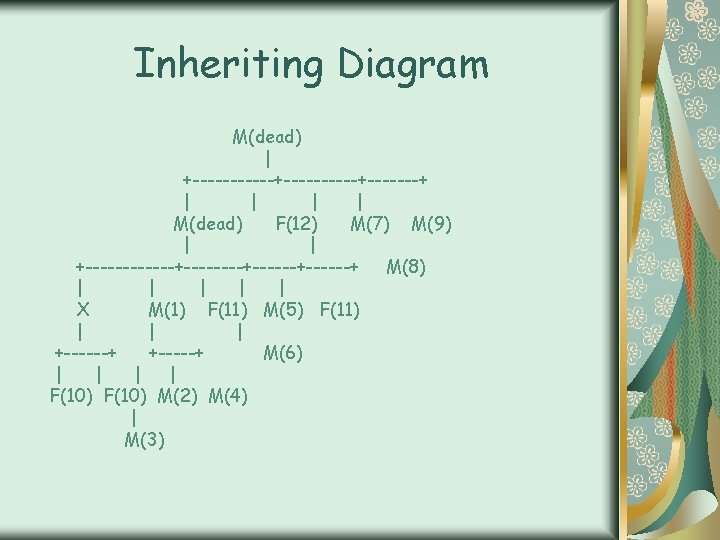 Inheriting Diagram

M(dead)
|
+-----------+----------+-------+
|  |  |  |
M(dead)  F(12)  M(7)  M(9)
|  |
+------------+--------+------+------+  M(8)
|  |  |  |  |
X  M(1)  F(11)  M(5)  F(11)
|  |  |
+------+  +-----+  M(6)
|  |  |  |
F(10)  F(10)  M(2)  M(4)
|
M(3)